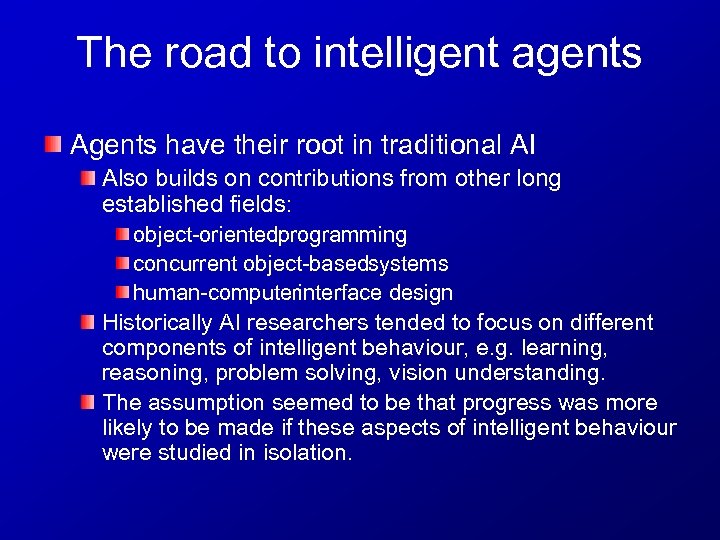 The road to intelligent agents

Agents have their root in traditional AI

Also builds on contributions from other long established fields:

object-orientedprogramming

concurrent object-basedsystems

human-computerinterface design

Historically AI researchers tended to focus on different components of intelligent behaviour, e.g. learning, reasoning, problem solving, vision understanding.

The assumption seemed to be that progress was more likely to be made if these aspects of intelligent behaviour were studied in isolation.